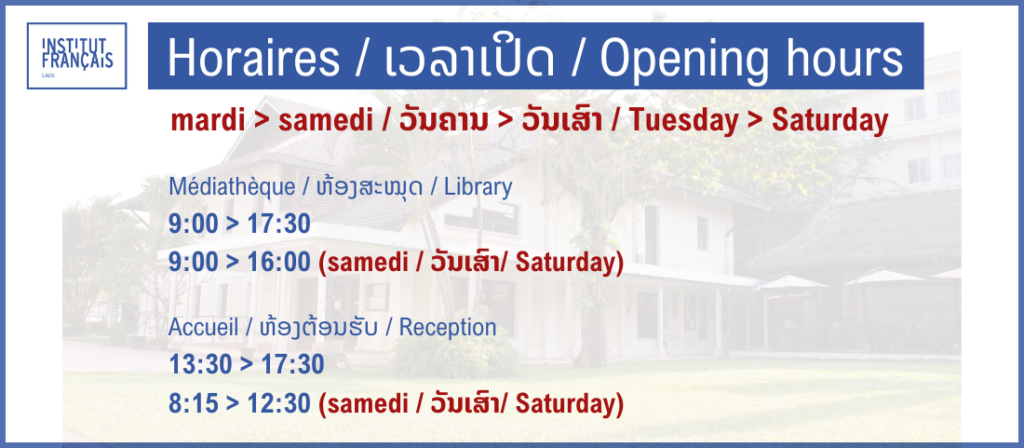 INSTITUT FRANÇAIS LAOS

Horaires / ເວລາເປີດ / Opening hours

mardi > samedi / ວັນຄານ > ວັນເສົາ / Tuesday > Saturday

Médiathèque / ຫ້ອງສະໝຸດ / Library
9:00 > 17:30
9:00 > 16:00 (samedi / ວັນເສົາ/ Saturday)

Accueil / ຫ້ອງຕ້ອນຮັບ / Reception
13:30 > 17:30
8:15 > 12:30 (samedi / ວັນເສົາ/ Saturday)